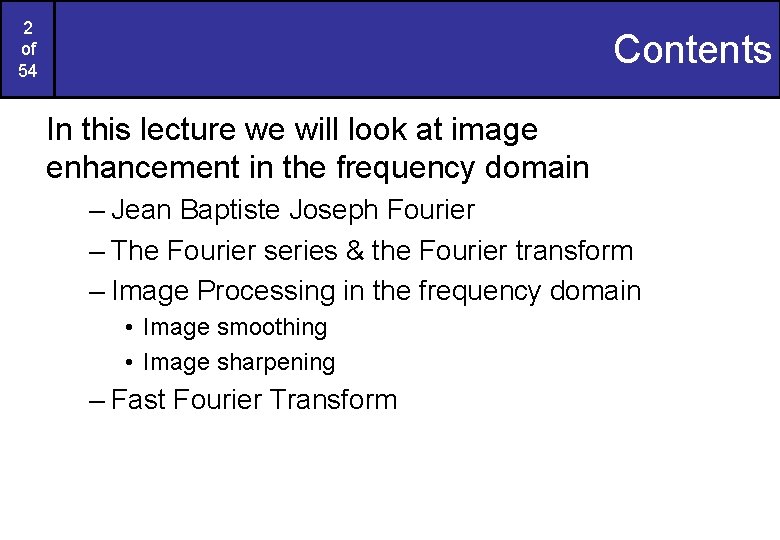 2
of
54

Contents

In this lecture we will look at image enhancement in the frequency domain

– Jean Baptiste Joseph Fourier
– The Fourier series & the Fourier transform
– Image Processing in the frequency domain
• Image smoothing
• Image sharpening
– Fast Fourier Transform